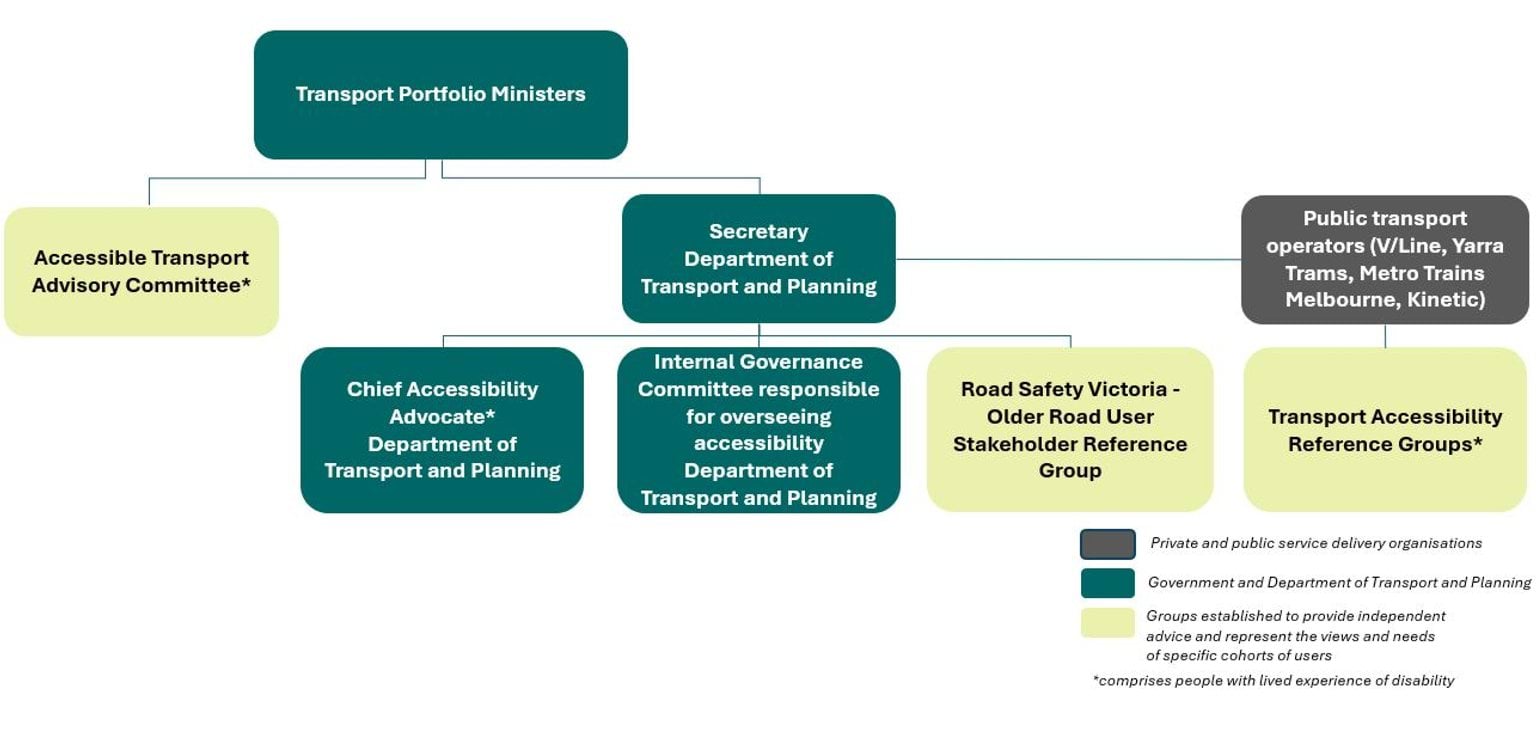 Transport Portfolio Ministers

Accessible Transport Advisory Committee*

Secretary Department of Transport and Planning

Public transport operators (V/Line, Yarra Trams, Metro Trains Melbourne, Kinetic)

Chief Accessibility Advocate* Department of Transport and Planning

Internal Governance Committee responsible for overseeing accessibility Department of Transport and Planning

Road Safety Victoria - Older Road User Stakeholder Reference Group

Transport Accessibility Reference Groups*

Private and public service delivery organisations

Government and Department of Transport and Planning

Groups established to provide independent advice and represent the views and needs of specific cohorts of users

*comprises people with lived experience of disability